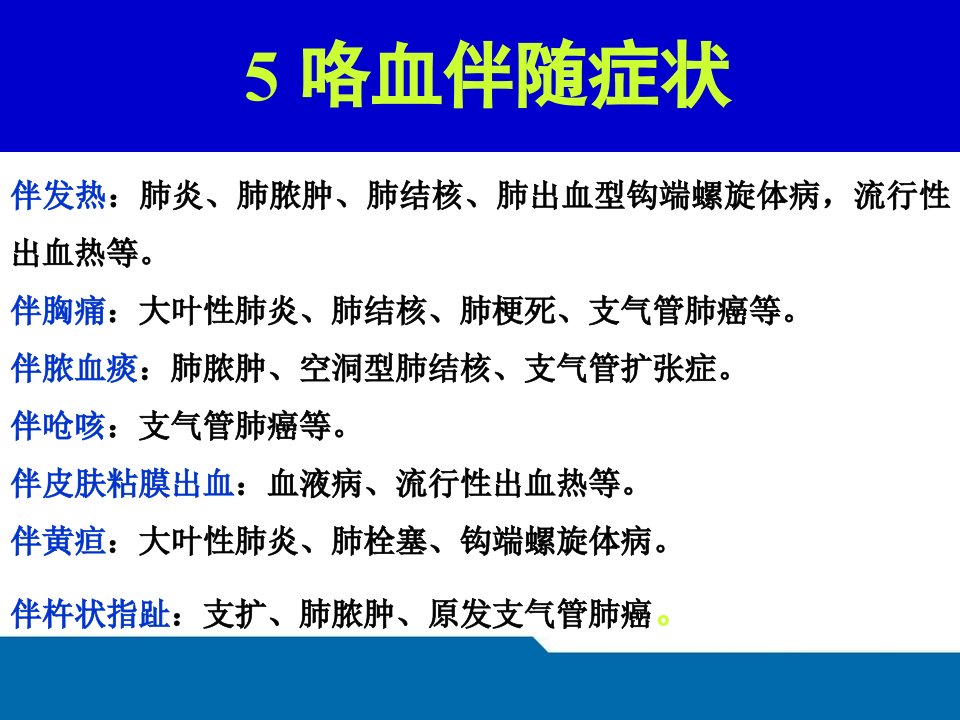 5 咯血伴随症状

伴发热：肺炎、肺脓肿、肺结核、肺出血型钩端螺旋体病，流行性出血热等。

伴胸痛：大叶性肺炎、肺结核、肺梗死、支气管肺癌等。

伴脓血痰：肺脓肿、空洞型肺结核、支气管扩张症。

伴呛咳：支气管肺癌等。

伴皮肤粘膜出血：血液病、流行性出血热等。

伴黄疸：大叶性肺炎、肺栓塞、钩端螺旋体病。

伴杵状指趾：支扩、肺脓肿、原发支气管肺癌。